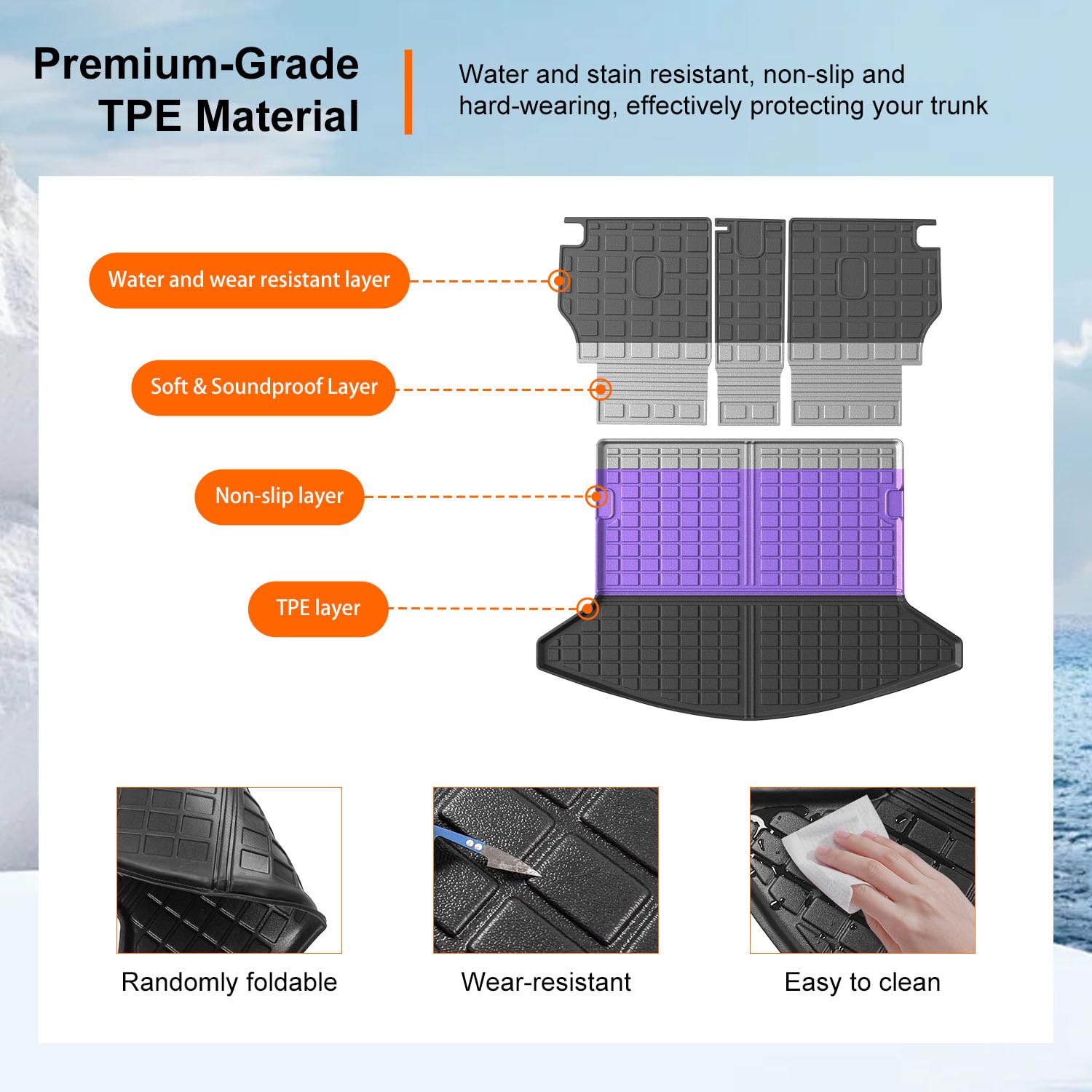 Premium-Grade TPE Material

Water and stain resistant, non-slip and hard-wearing, effectively protecting your trunk

Water and wear resistant layer

Soft & Soundproof Layer

Non-slip layer

TPE layer

Randomly foldable

Wear-resistant

Easy to clean